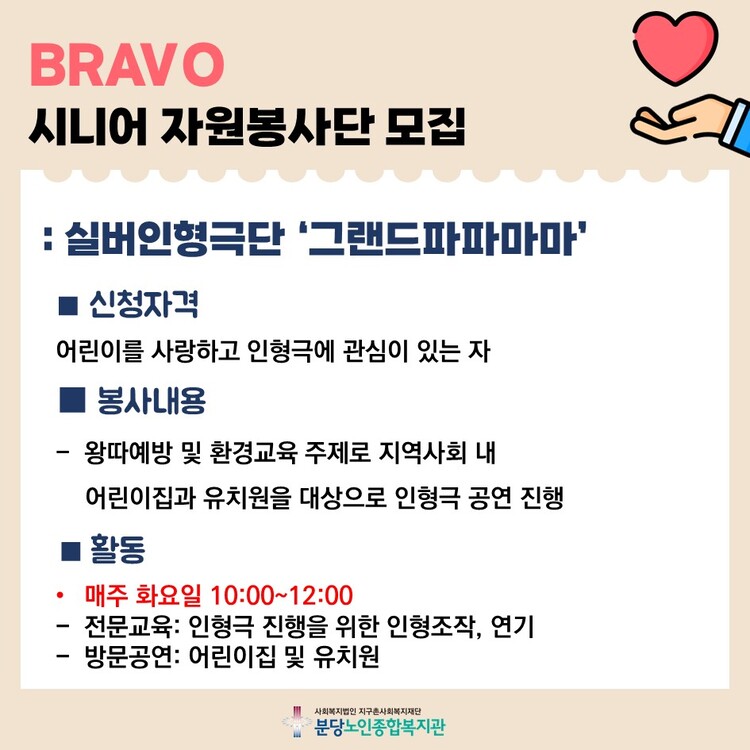 BRAVO
시니어 자원봉사단 모집

: 실버인형극단 '그랜드파파마마'

■ 신청자격

어린이를 사랑하고 인형극에 관심이 있는 자

■ 봉사내용

- 왕따예방 및 환경교육 주제로 지역사회 내 어린이집과 유치원을 대상으로 인형극 공연 진행

■ 활동

• 매주 화요일 10:00~12:00
- 전문교육: 인형극 진행을 위한 인형조작, 연기
- 방문공연: 어린이집 및 유치원

사회복지법인 지구촌사회복지재단
분당노인종합복지관